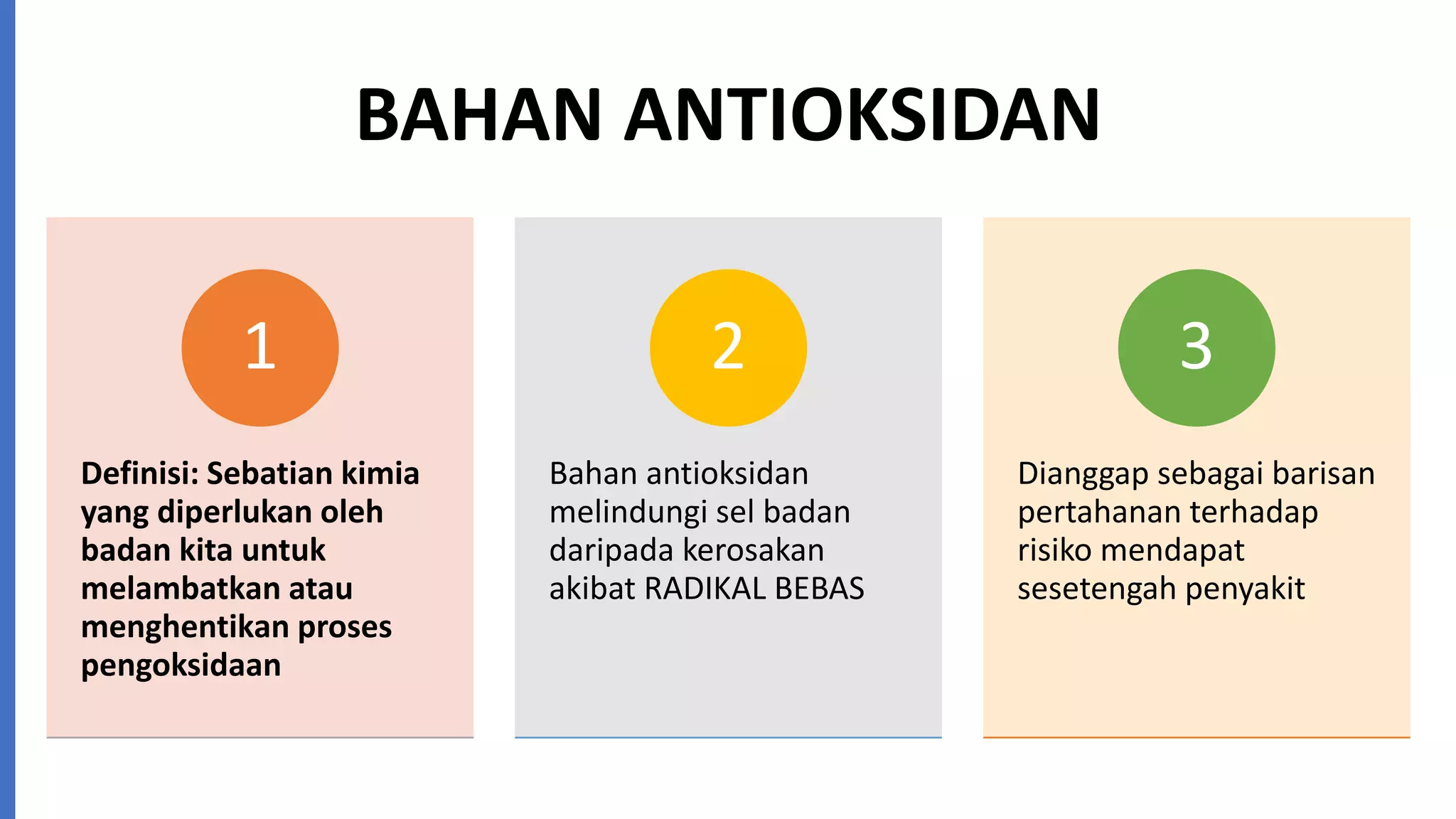 BAHAN ANTIOKSIDAN

1

Definisi: Sebatian kimia yang diperlukan oleh badan kita untuk melambatkan atau menghentikan proses pengoksidaan

2

Bahan antioksidan melindungi sel badan daripada kerosakan akibat RADIKAL BEBAS

3

Dianggap sebagai barisan pertahanan terhadap risiko mendapat sesetengah penyakit